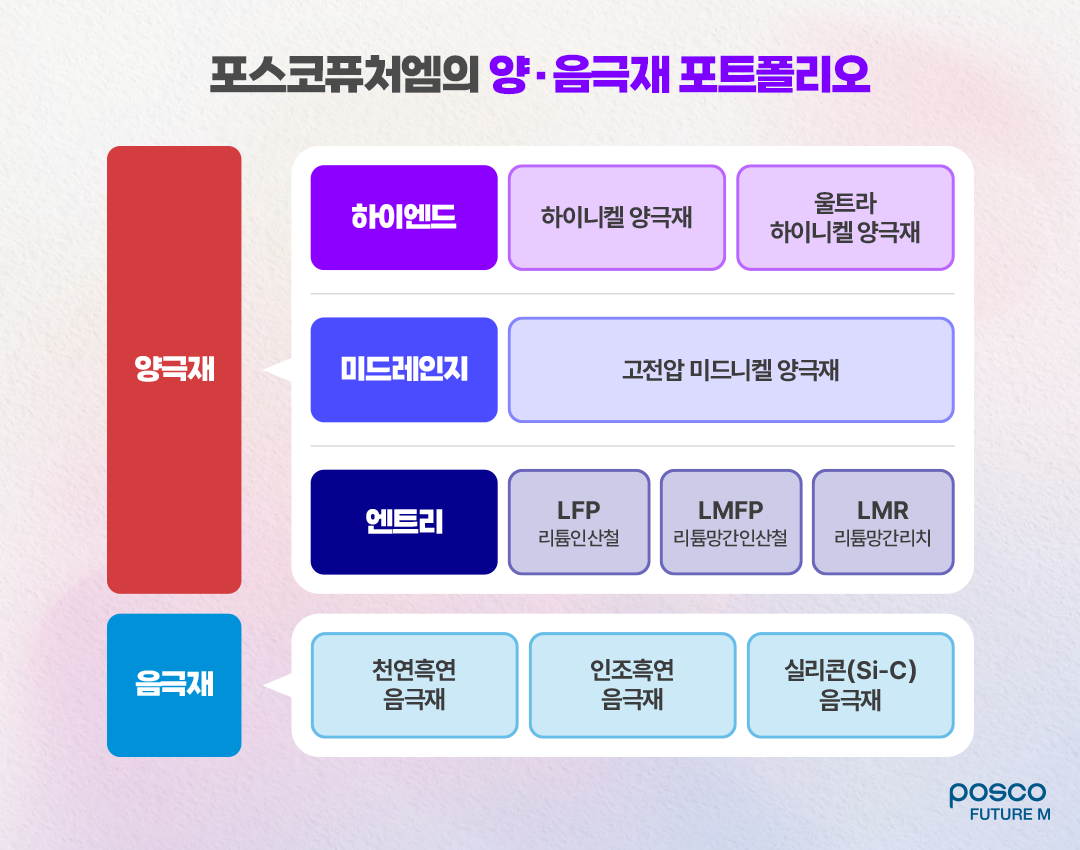 포스코퓨처엠의 양·음극재 포트폴리오

양극재

하이엔드

하이니켈 양극재

울트라 하이니켈 양극재

미드레인지

고전압 미드니켈 양극재

엔트리

LFP 리튬인산철

LMFP 리튬망간인산철

LMR 리튬망간리치

음극재

천연흑연 음극재

인조흑연 음극재

실리콘(Si-C) 음극재

posco FUTURE M